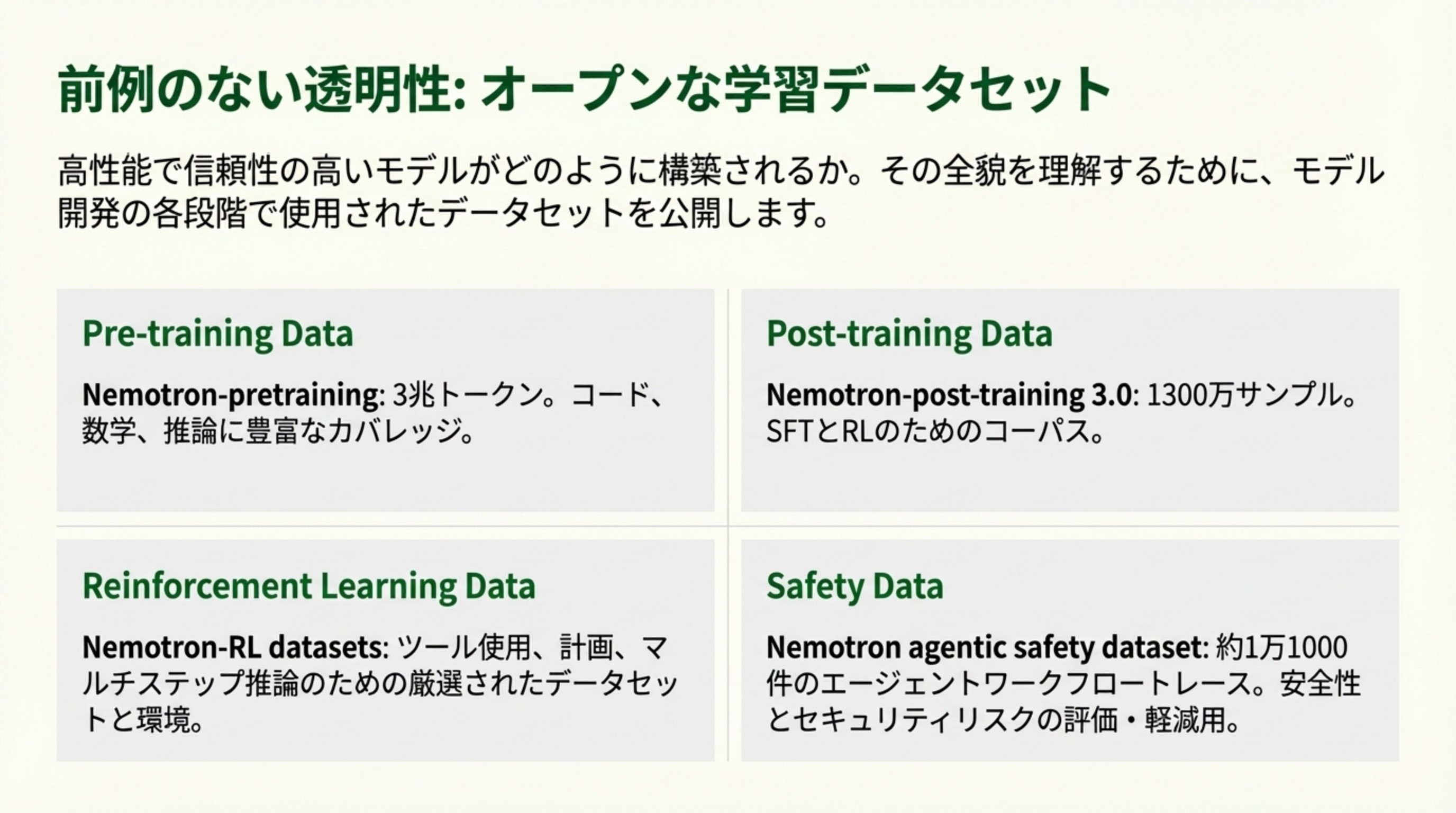 前例のない透明性: オープンな学習データセット

高性能で信頼性の高いモデルがどのように構築されるか。その全貌を理解するために、モデル開発の各段階で使用されたデータセットを公開します。

Pre-training Data

Nemotron-pretraining: 3兆トークン。コード、数学、推論に豊富なカバレッジ。

Post-training Data

Nemotron-post-training 3.0: 1300万サンプル。SFTとRLのためのコーパス。

Reinforcement Learning Data

Nemotron-RL datasets: ツール使用、計画、マルチステップ推論のための厳選されたデータセットと環境。

Safety Data

Nemotron agentic safety dataset: 約1万1000件のエージェントワークフロートレース。安全性とセキュリティリスクの評価・軽減用。